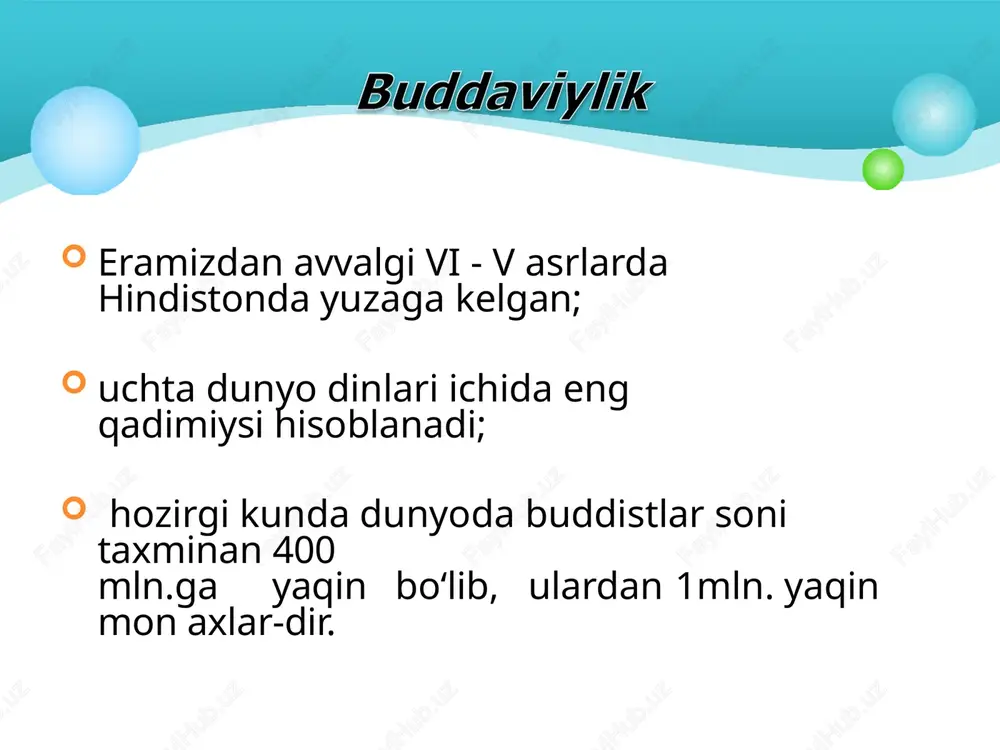 Buddaviylik

Eramizdan avvalgi VI - V asrlarda Hindistonda yuzaga kelgan;

uchta dunyo dinlari ichida eng qadimiysi hisoblanadi;

hozirgi kunda dunyoda buddistlar soni taxminan 400 mln.ga yaqin bo‘lib, ulardan 1mln. yaqin mon axlar-dir.